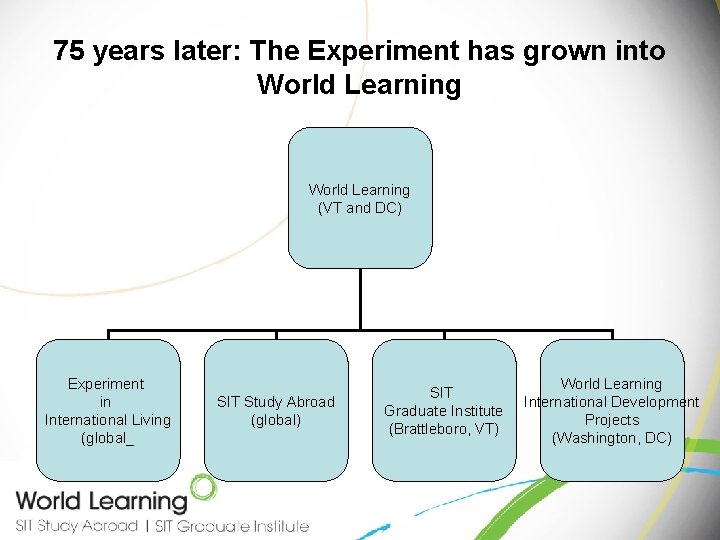 75 years later: The Experiment has grown into World Learning

World Learning (VT and DC)

Experiment in International Living (global_

SIT Study Abroad (global)

SIT Graduate Institute (Brattleboro, VT)

World Learning International Development Projects (Washington, DC)

World Learning
SIT Study Abroad | SIT Graduate Institute